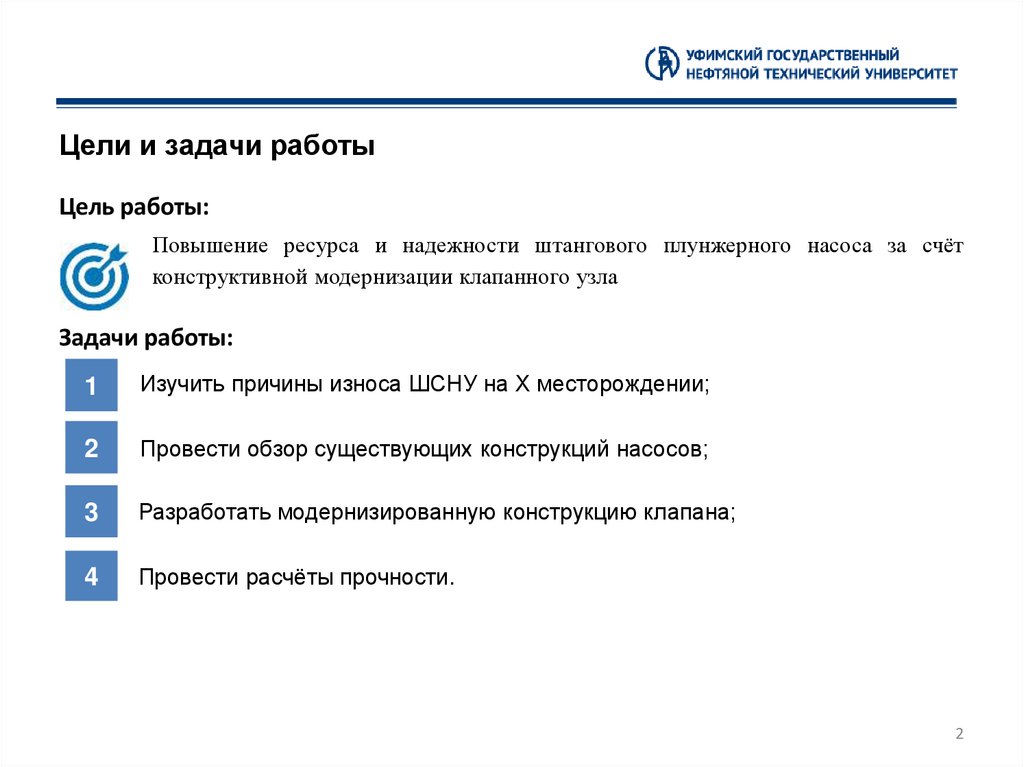 УФИМСКИЙ ГОСУДАРСТВЕННЫЙ
НЕФТЯНОЙ ТЕХНИЧЕСКИЙ УНИВЕРСИТЕТ

Цели и задачи работы

Цель работы:

Повышение ресурса и надежности штангового плунжерного насоса за счёт конструктивной модернизации клапанного узла

Задачи работы:

1 Изучить причины износа ШСНУ на Х месторождении;

2 Провести обзор существующих конструкций насосов;

3 Разработать модернизированную конструкцию клапана;

4 Провести расчёты прочности.

2